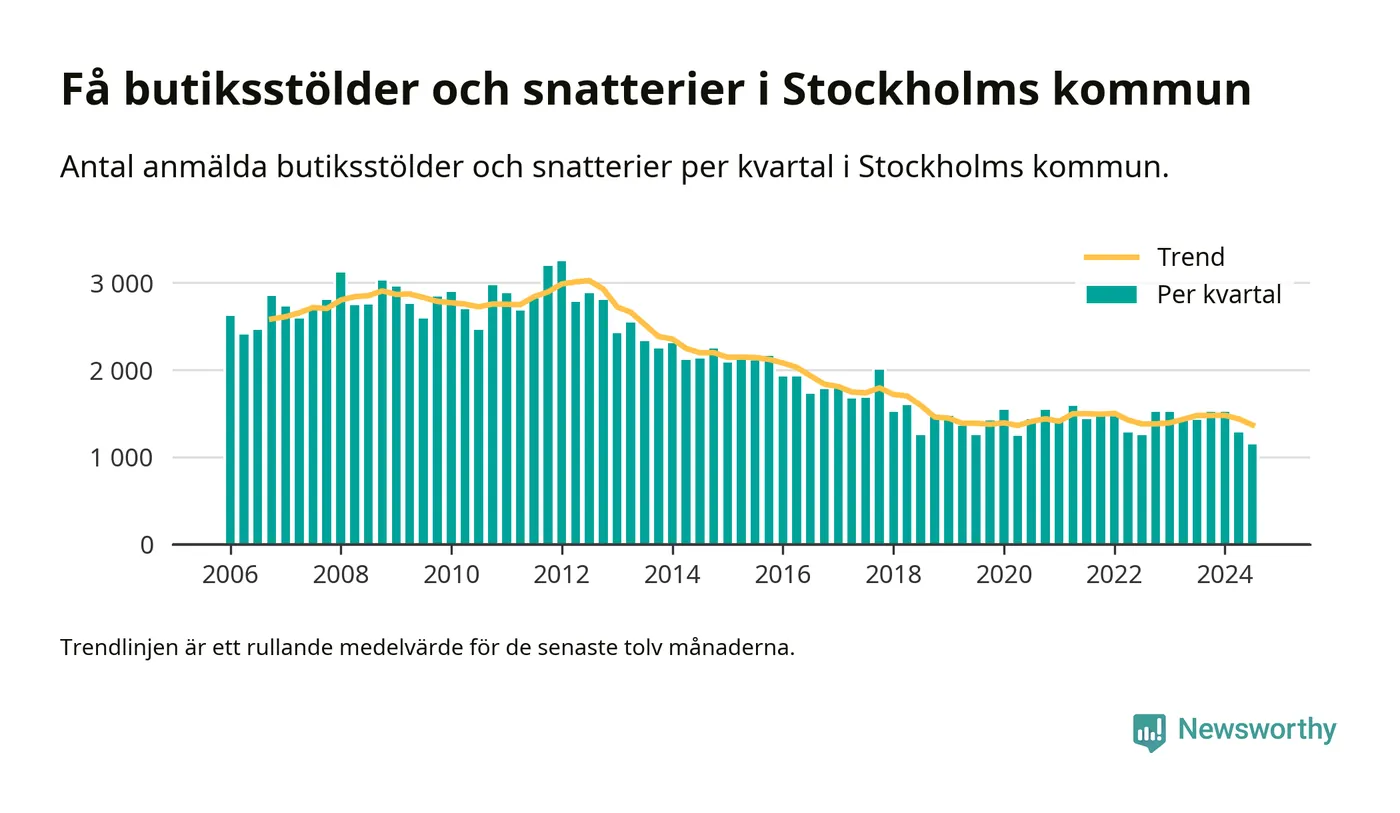 Få butiksstölder och snatterier i Stockholms kommun

Antal anmälda butiksstölder och snatterier per kvartal i Stockholms kommun.

Trend
Per kvartal

3 000
2 000
1 000
0

2006
2008
2010
2012
2014
2016
2018
2020
2022
2024

Trendlinjen är ett rullande medelvärde för de senaste tolv månaderna.

Newsworthy